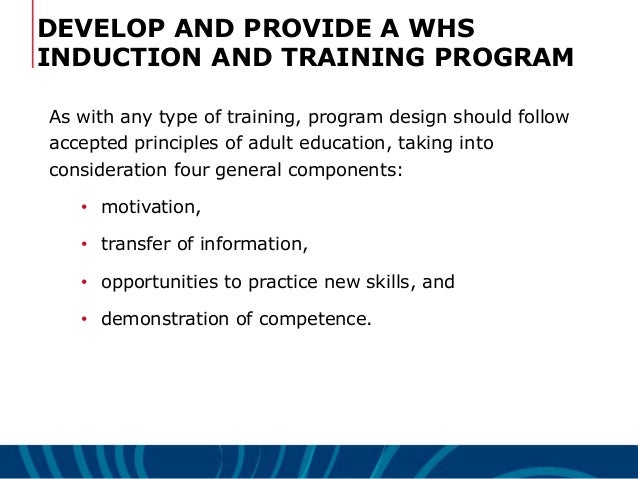 DEVELOP AND PROVIDE A WHS INDUCTION AND TRAINING PROGRAM

As with any type of training, program design should follow accepted principles of adult education, taking into consideration four general components:

• motivation,
• transfer of information,
• opportunities to practice new skills, and
• demonstration of competence.